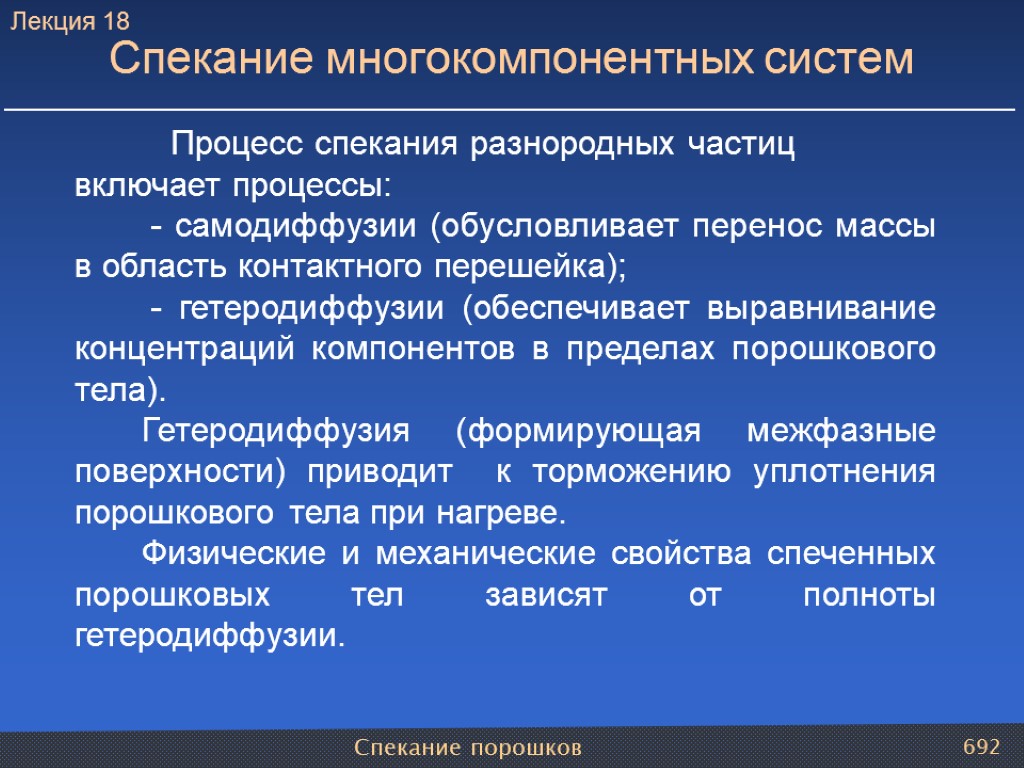 Лекция 18
Спекание многокомпонентных систем

Процесс спекания разнородных частиц включает процессы:

- самодиффузии (обусловливает перенос массы в область контактного перешейка);

- гетеродиффузии (обеспечивает выравнивание концентраций компонентов в пределах порошкового тела).

Гетеродиффузия (формирующая межфазные поверхности) приводит к торможению уплотнения порошкового тела при нагреве.

Физические и механические свойства спеченных порошковых тел зависят от полноты гетеродиффузии.

Спекание порошков
692